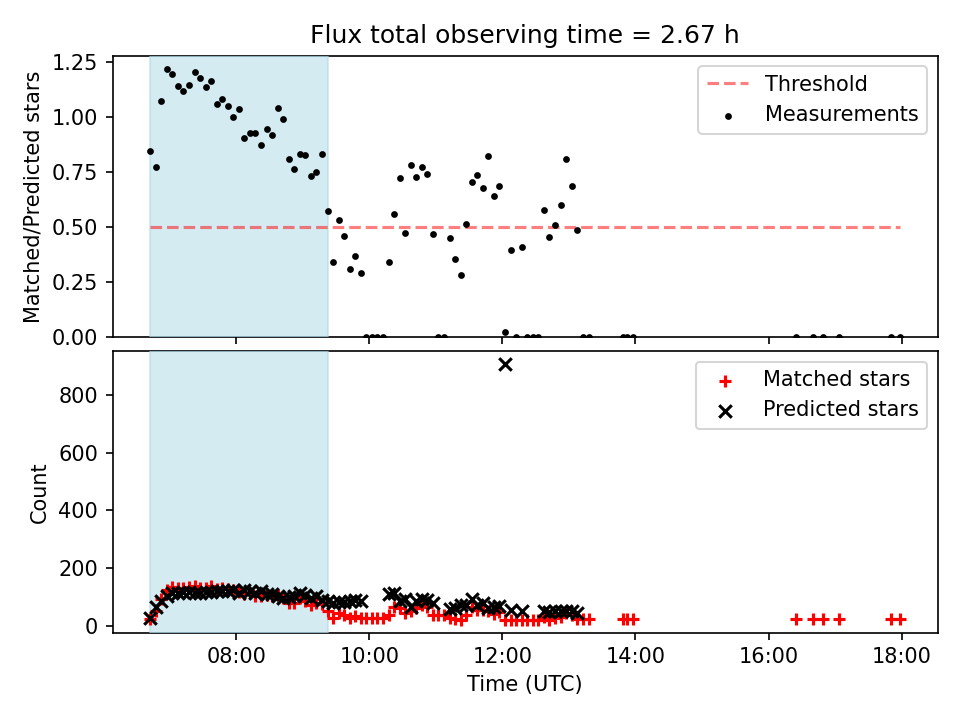 Flux total observing time = 2.67 h

Matched/Predicted stars

1.25
1.00
0.75
0.50
0.25
0.00

Threshold
Measurements

Count

800
600
400
200
0

Matched stars
Predicted stars

08:00
10:00
12:00
14:00
16:00
18:00

Time (UTC)